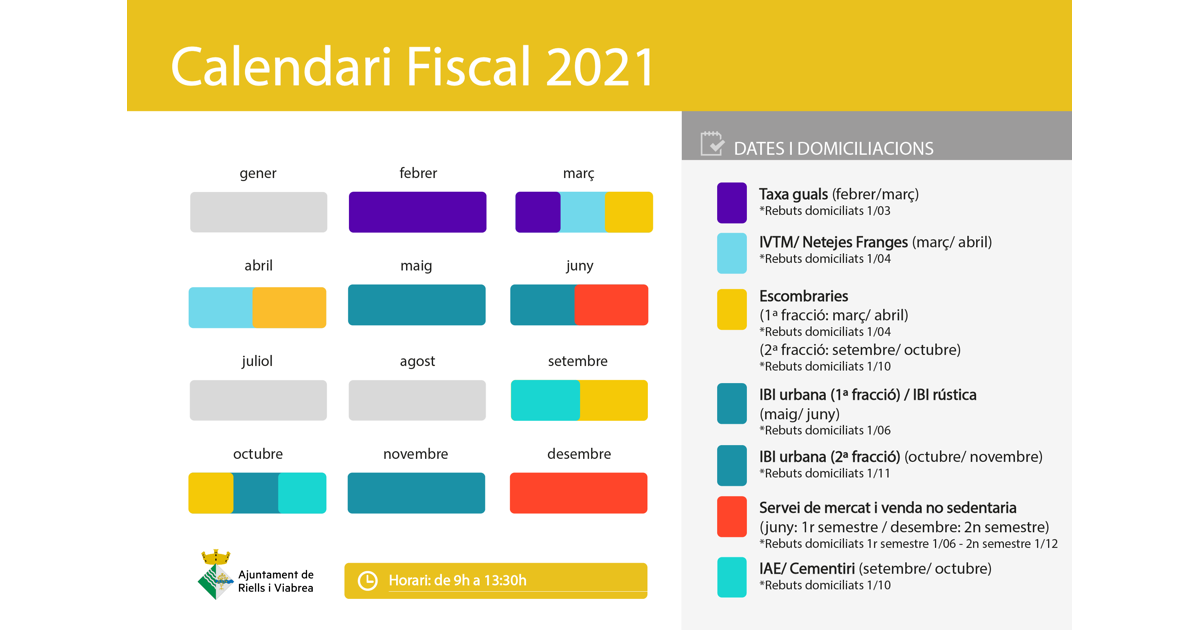 Calendari Fiscal 2021

gener febrer març
abril maig juny
juliol agost setembre
octubre novembre desembre

Ajuntament de Riells i Viabrea

Horari: de 9h a 13:30h

DATES I DOMICILIACIONS

Taxa guals (febrer/març)
*Rebuts domiciliats 1/03

IVTM/ Netejes Franges (març/ abril)
*Rebuts domiciliats 1/04

Escombraries
(1ª fracció: març/ abril)
*Rebuts domiciliats 1/04
(2ª fracció: setembre/ octubre)
*Rebuts domiciliats 1/10

IBI urbana (1ª fracció) / IBI rústica (maig/ juny)
*Rebuts domiciliats 1/06

IBI urbana (2ª fracció) (octubre/ novembre)
*Rebuts domiciliats 1/11

Servei de mercat i venda no sedentaria (juny: 1r semestre / desembre: 2n semestre)
*Rebuts domiciliats 1r semestre 1/06 - 2n semestre 1/12

IAE/ Cementiri (setembre/ octubre)
*Rebuts domiciliats 1/10